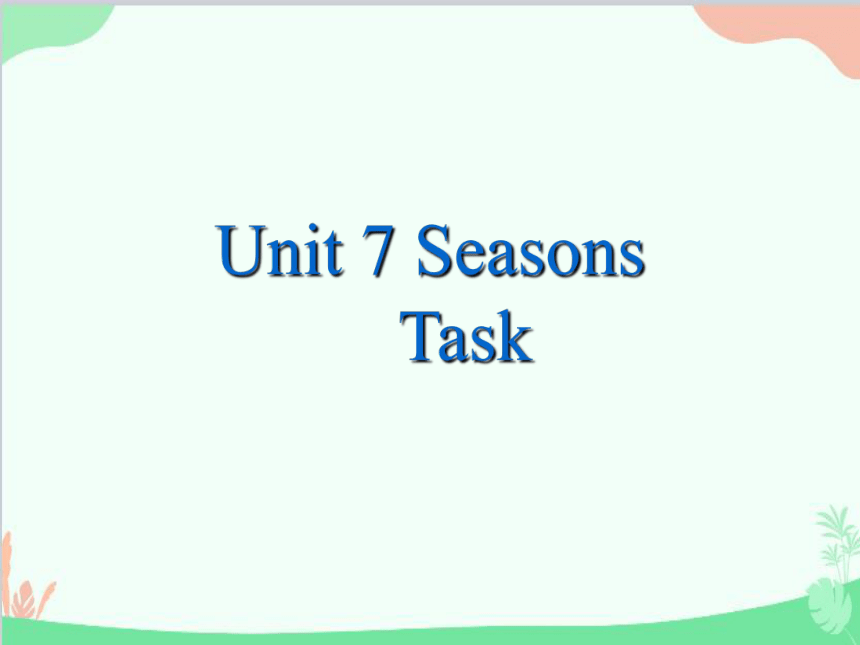 Unit 7 Seasons
Task